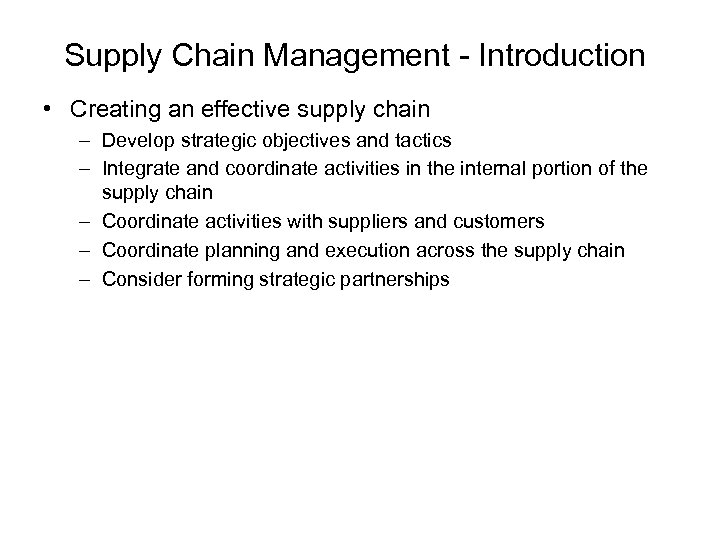 Supply Chain Management - Introduction

• Creating an effective supply chain
– Develop strategic objectives and tactics
– Integrate and coordinate activities in the internal portion of the supply chain
– Coordinate activities with suppliers and customers
– Coordinate planning and execution across the supply chain
– Consider forming strategic partnerships